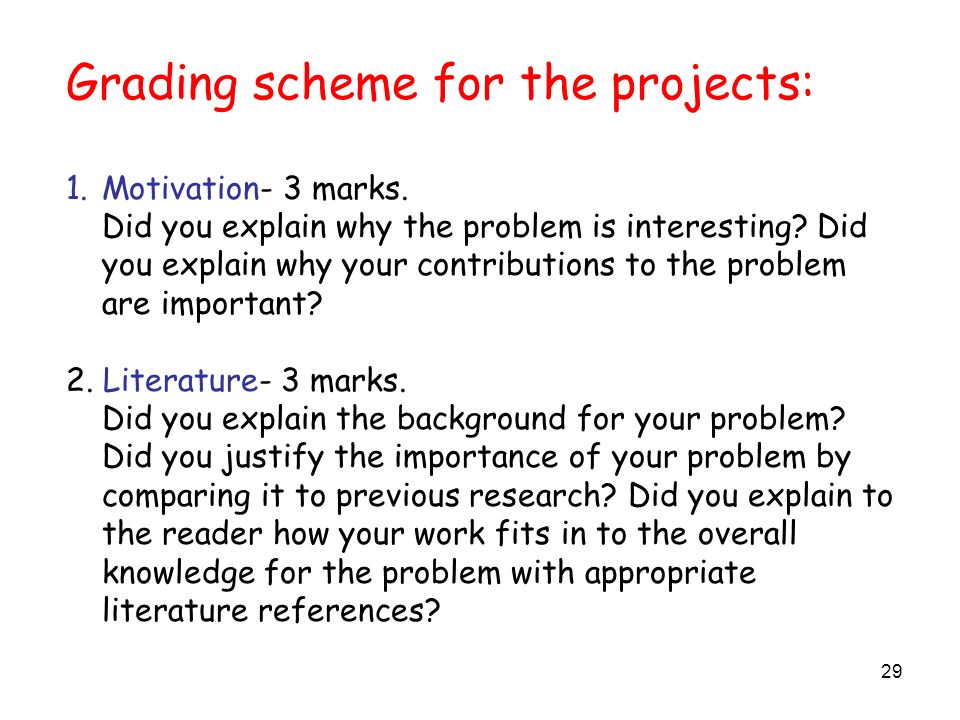 Grading scheme for the projects:

1. Motivation- 3 marks.
Did you explain why the problem is interesting? Did you explain why your contributions to the problem are important?

2. Literature- 3 marks.
Did you explain the background for your problem? Did you justify the importance of your problem by comparing it to previous research? Did you explain to the reader how your work fits in to the overall knowledge for the problem with appropriate literature references?

29